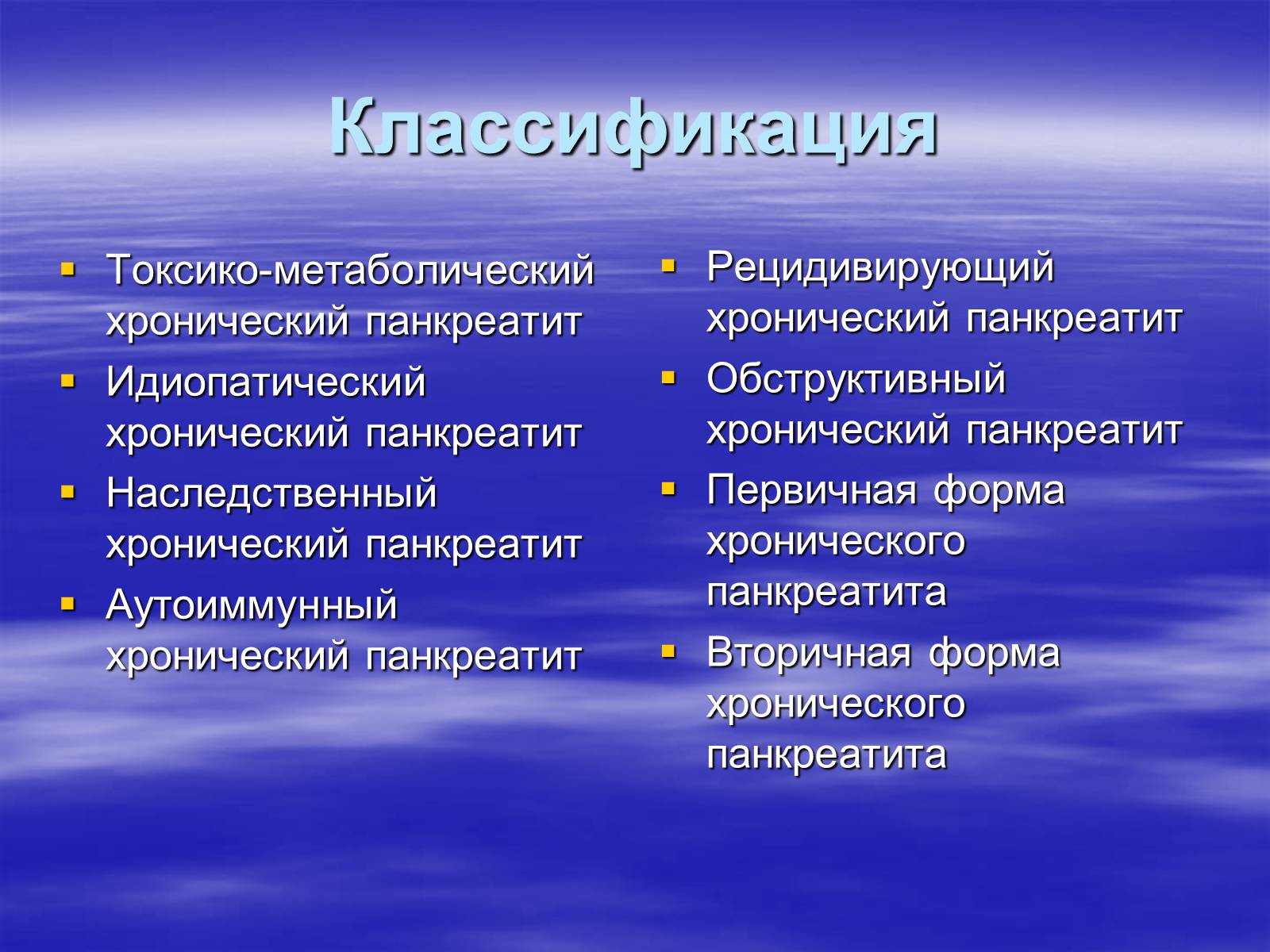 Классификация

- Токсико-метаболический хронический панкреатит
- Идиопатический хронический панкреатит
- Наследственный хронический панкреатит
- Аутоиммунный хронический панкреатит

- Рецидивирующий хронический панкреатит
- Обструктивный хронический панкреатит
- Первичная форма хронического панкреатита
- Вторичная форма хронического панкреатита